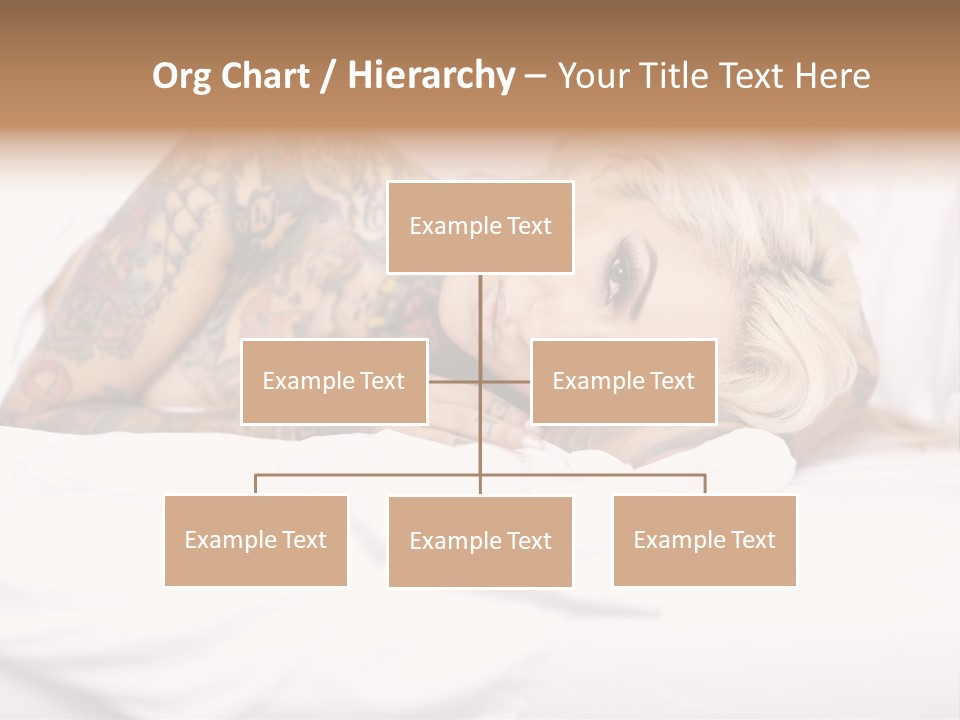 Org Chart / Hierarchy – Your Title Text Here

Example Text

Example Text

Example Text

Example Text

Example Text

Example Text